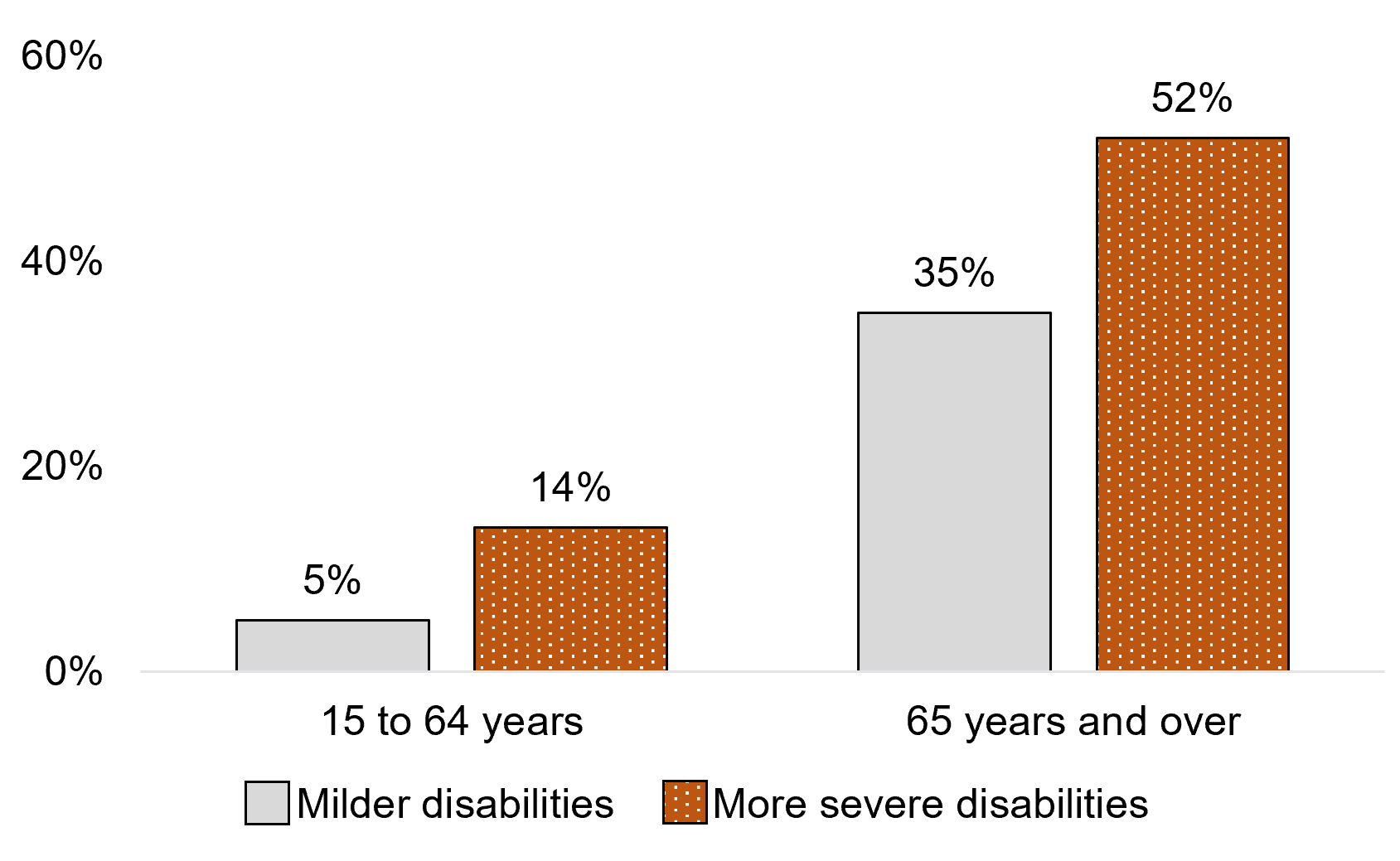 60%
40%
20%
0%

5%
14%
35%
52%

15 to 64 years
65 years and over

Milder disabilities
More severe disabilities